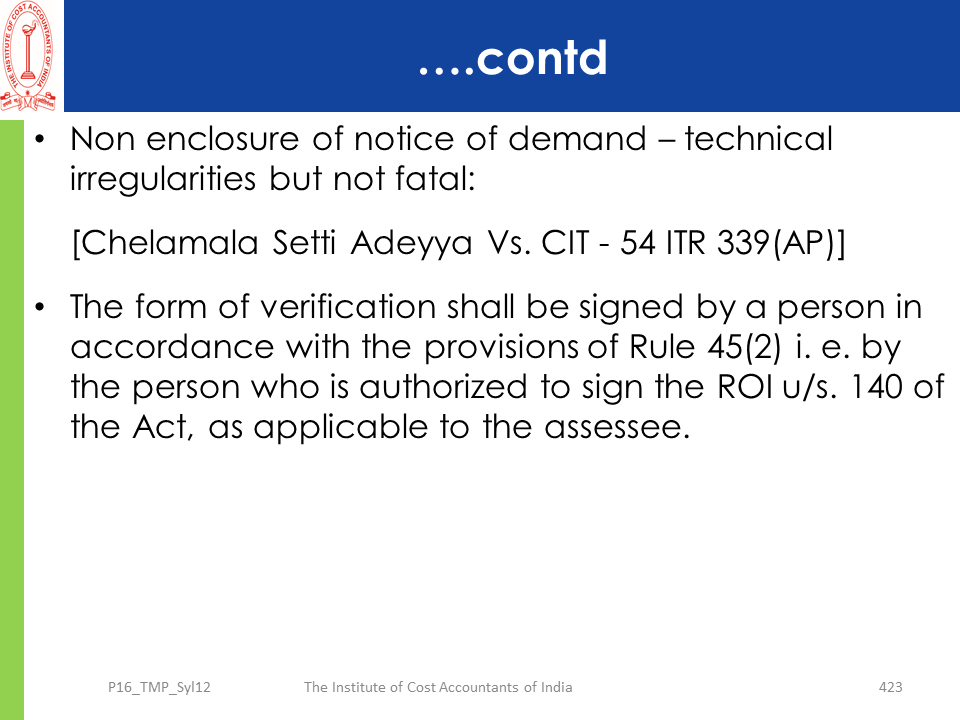 THE INSTITUTE OF COST ACCOUNTANTS OF INDIA

….contd

• Non enclosure of notice of demand – technical irregularities but not fatal:

[Chelamala Setti Adeyya Vs. CIT - 54 ITR 339(AP)]

• The form of verification shall be signed by a person in accordance with the provisions of Rule 45(2) i. e. by the person who is authorized to sign the ROI u/s. 140 of the Act, as applicable to the assessee.

P16_TMP_Syl12 The Institute of Cost Accountants of India 423